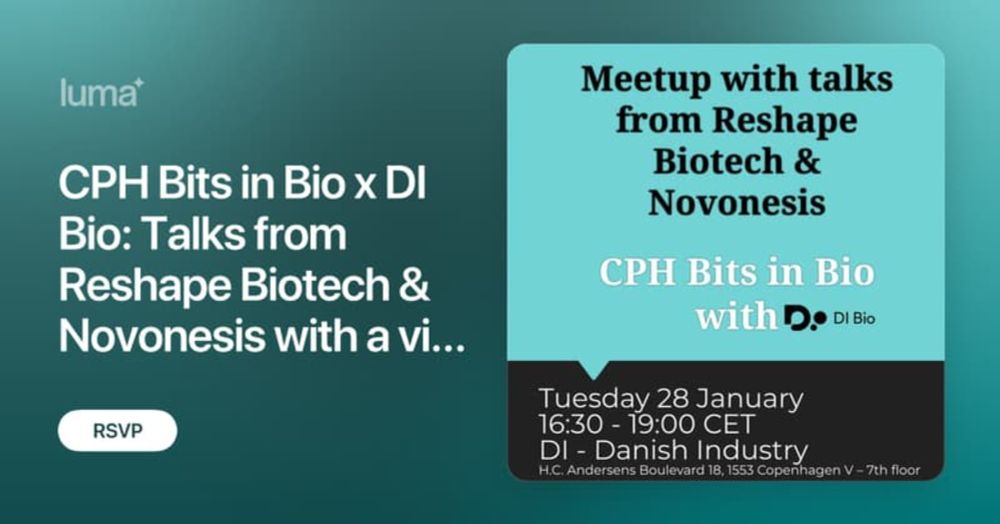 luma

CPH Bits in Bio x DI Bio: Talks from Reshape Biotech & Novonesis with a vi...

RSVP

Meetup with talks from Reshape Biotech & Novonesis

CPH Bits in Bio with DI Bio

Tuesday 28 January
16:30 - 19:00 CET
DI - Danish Industry
H.C. Andersens Boulevard 18, 1553 Copenhagen V – 7th floor